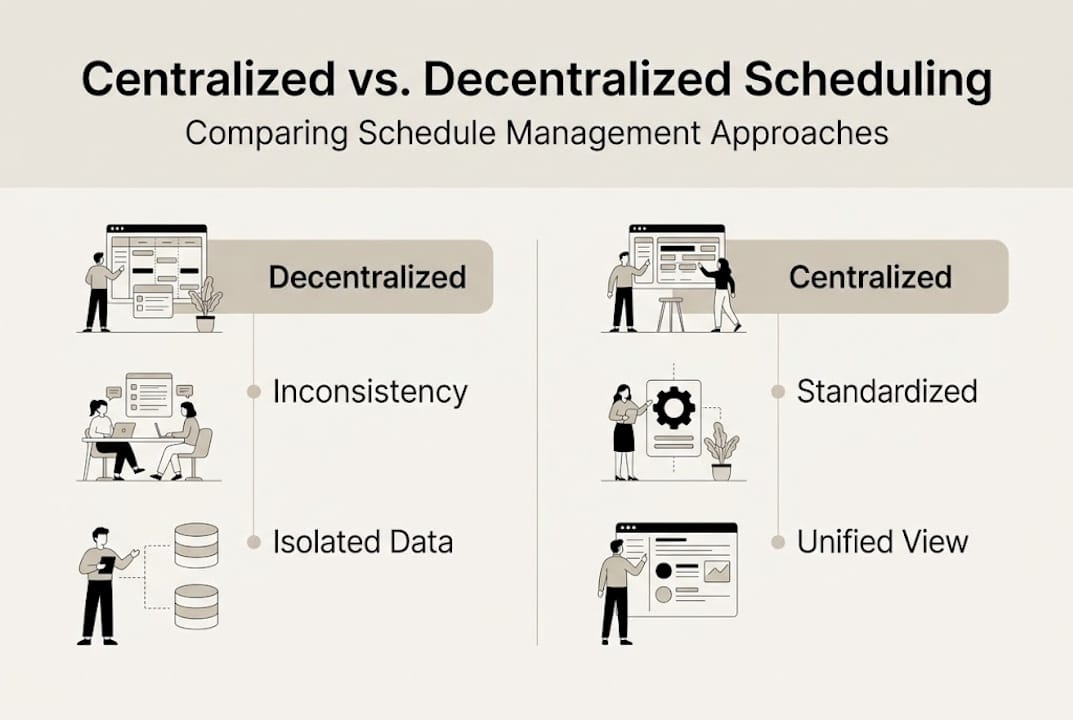 Centralized vs. Decentralized Scheduling

Comparing Schedule Management Approaches

Decentralized

Inconsistency

Isolated Data

Centralized

Standardized

Unified View